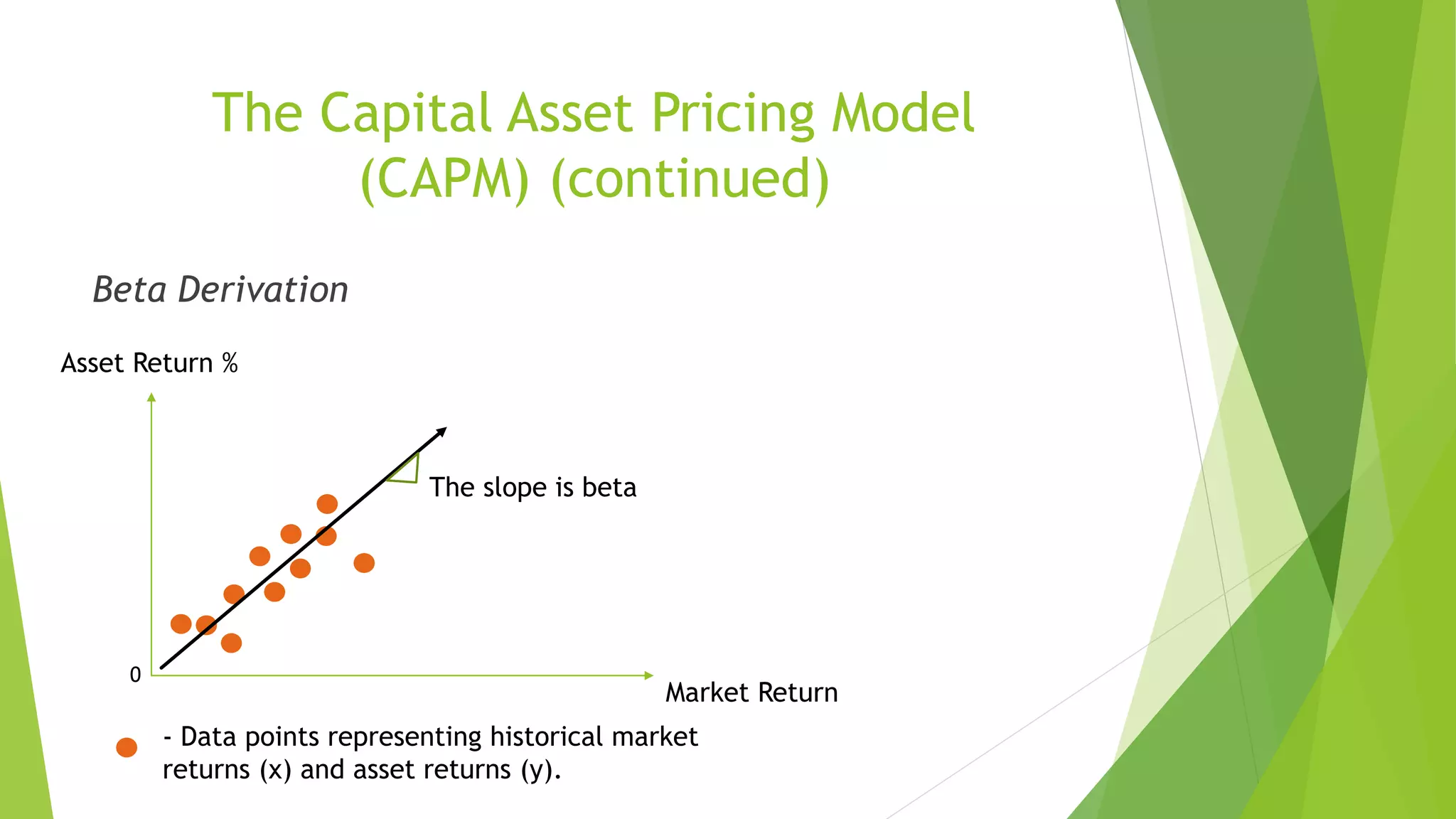 The Capital Asset Pricing Model (CAPM) (continued)

Beta Derivation

Asset Return %

The slope is beta

0

Market Return

- Data points representing historical market returns (x) and asset returns (y).